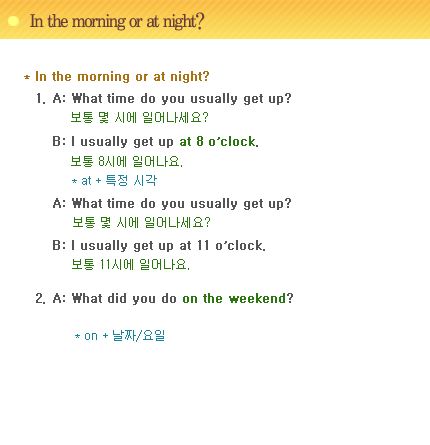 In the morning or at night?

* In the morning or at night?

1. A: What time do you usually get up?
보통 몇 시에 일어나세요?

B: I usually get up at 8 o'clock.
보통 8시에 일어나요.
* at + 특정 시각

A: What time do you usually get up?
보통 몇 시에 일어나세요?

B: I usually get up at 11 o'clock.
보통 11시에 일어나요.

2. A: What did you do on the weekend?

* on + 날짜/요일